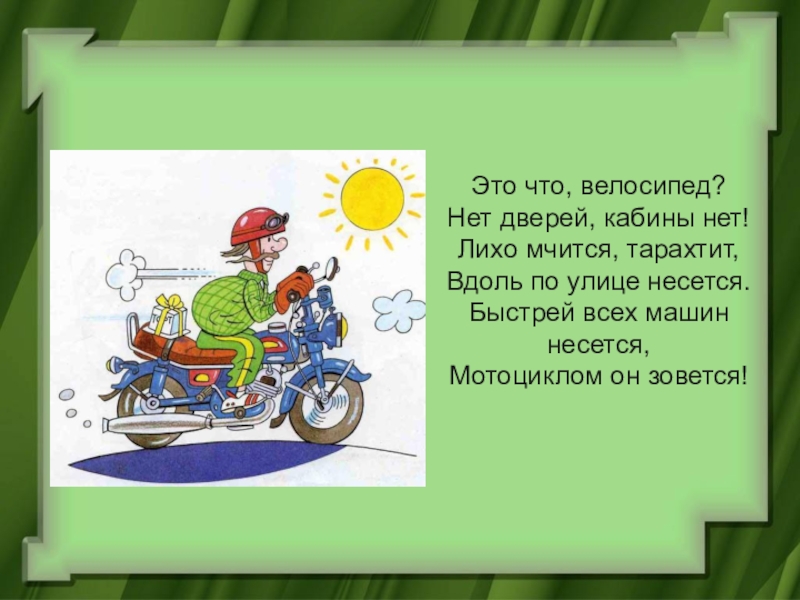 Это что, велосипед?
Нет дверей, кабины нет!
Лихо мчится, тарахтит,
Вдоль по улице несется.
Быстрей всех машин несется,
Мотоциклом он зовется!